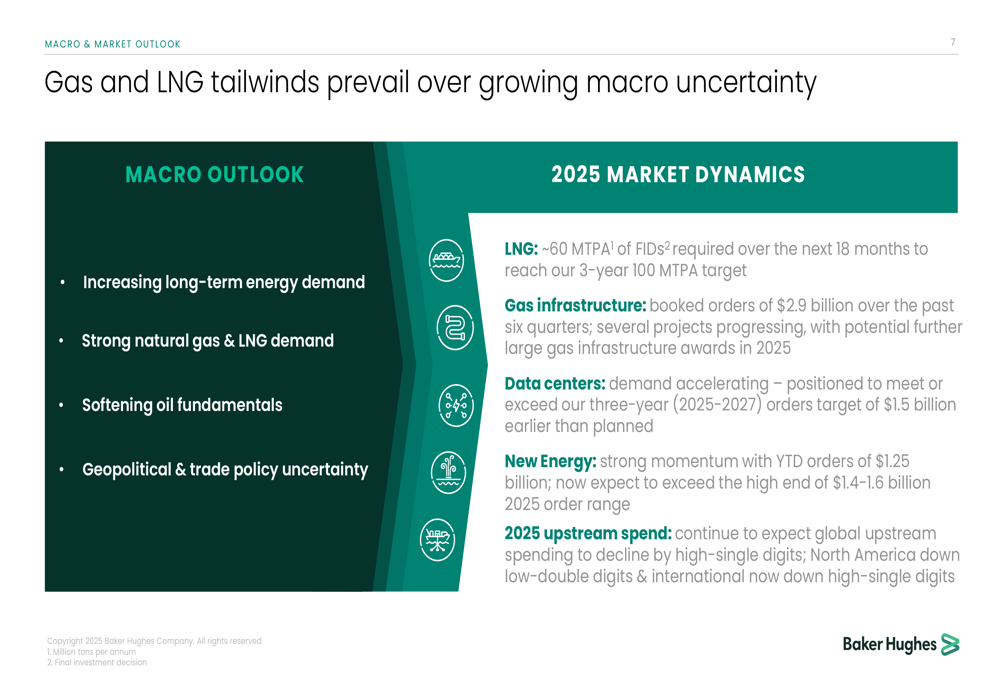 MACRO & MARKET OUTLOOK

7

Gas and LNG tailwinds prevail over growing macro uncertainty

MACRO OUTLOOK

• Increasing long-term energy demand

• Strong natural gas & LNG demand

• Softening oil fundamentals

• Geopolitical & trade policy uncertainty

2025 MARKET DYNAMICS

LNG: ~60 MTPA$^1$ of FIDs$^2$ required over the next 18 months to reach our 3-year 100 MTPA target

Gas infrastructure: booked orders of $2.9 billion over the past six quarters; several projects progressing, with potential further large gas infrastructure awards in 2025

Data centers: demand accelerating – positioned to meet or exceed our three-year (2025-2027) orders target of $1.5 billion earlier than planned

New Energy: strong momentum with YTD orders of $1.25 billion; now expect to exceed the high end of $1.4-1.6 billion 2025 order range

2025 upstream spend: continue to expect global upstream spending to decline by high-single digits; North America down low-double digits & international now down high-single digits

Copyright 2025 Baker Hughes Company. All rights reserved
1. Million tons per annum
2. Final investment decision

Baker Hughes